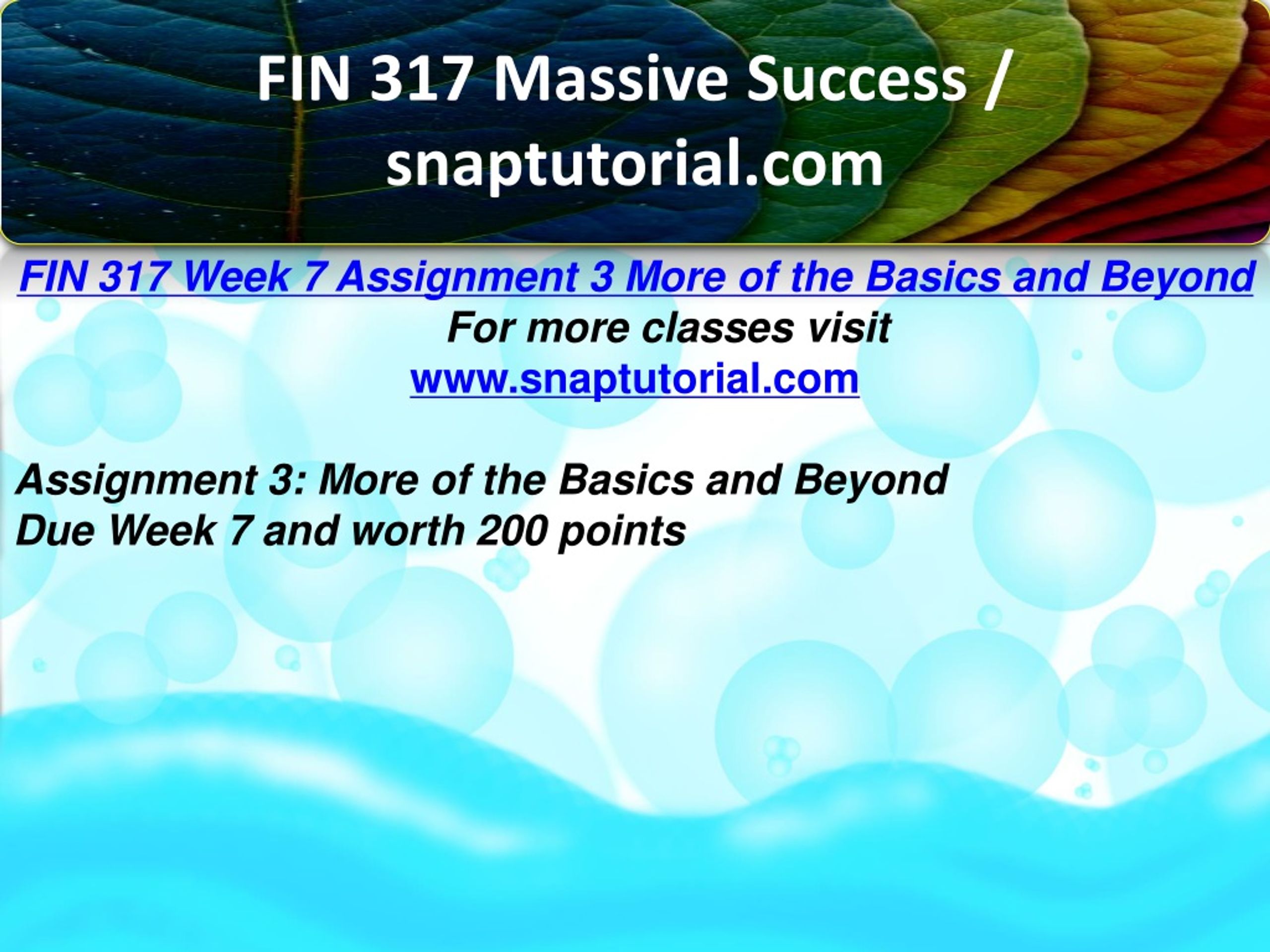 FIN 317 Massive Success / snaptutorial.com

FIN 317 Week 7 Assignment 3 More of the Basics and Beyond

For more classes visit
www.snaptutorial.com

Assignment 3: More of the Basics and Beyond
Due Week 7 and worth 200 points